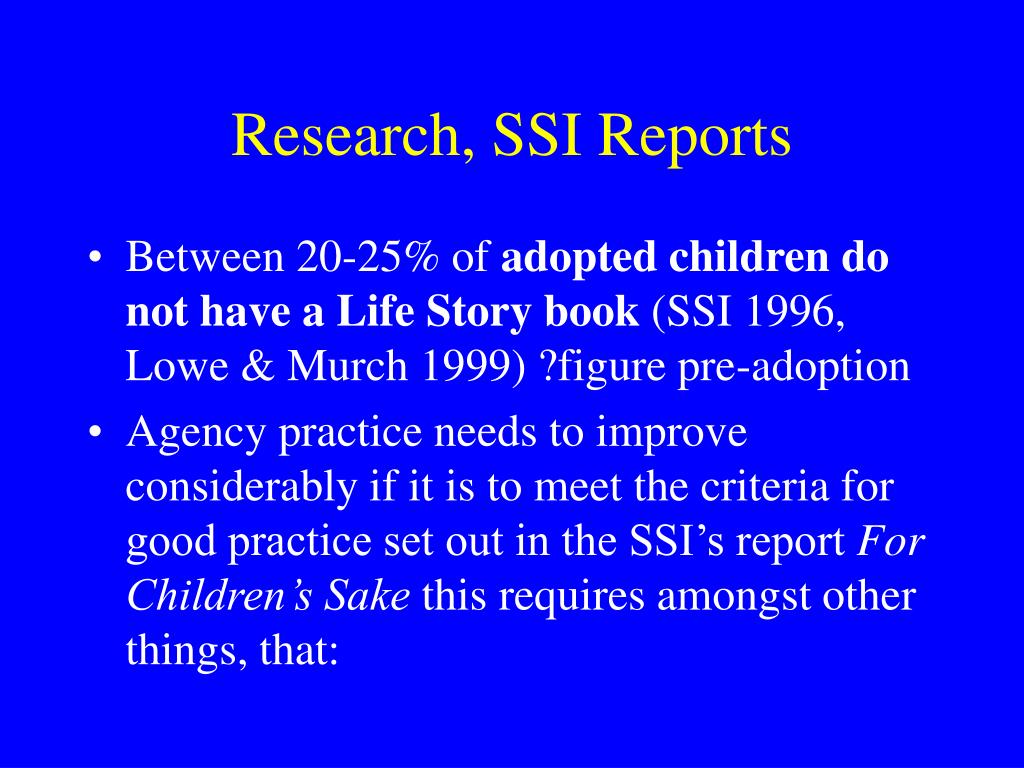 Research, SSI Reports

• Between 20-25% of adopted children do not have a Life Story book (SSI 1996, Lowe & Murch 1999) ?figure pre-adoption

• Agency practice needs to improve considerably if it is to meet the criteria for good practice set out in the SSI's report For Children's Sake this requires amongst other things, that: